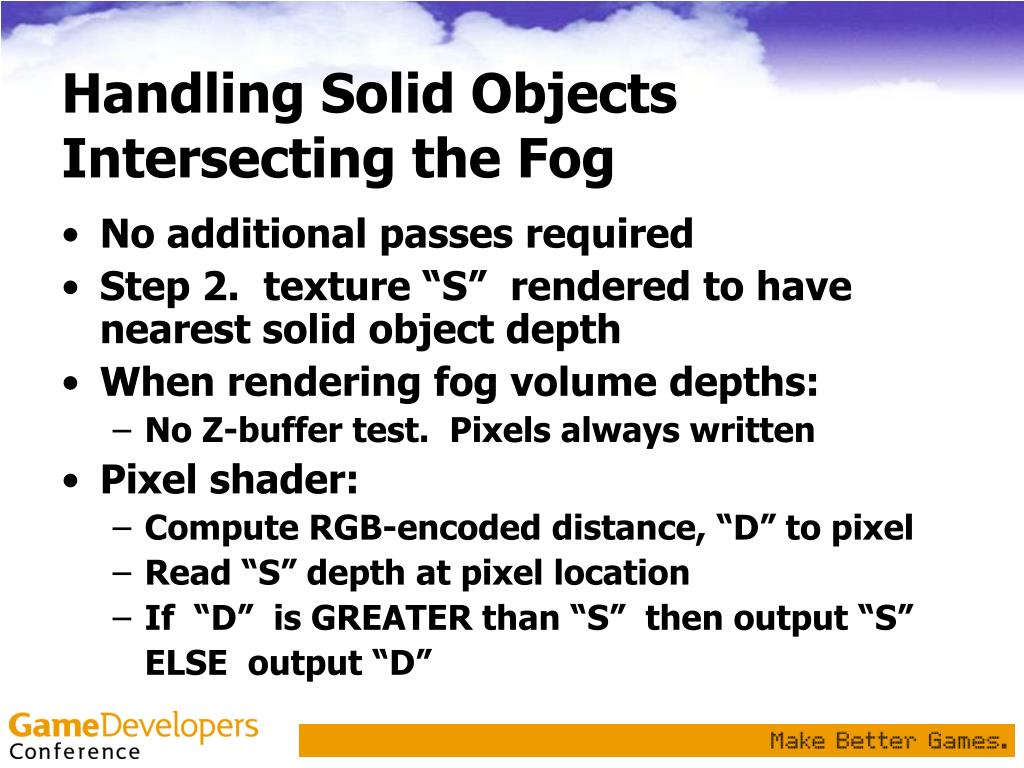 Handling Solid Objects Intersecting the Fog

• No additional passes required
• Step 2. texture “S” rendered to have nearest solid object depth
• When rendering fog volume depths:
  – No Z-buffer test. Pixels always written
• Pixel shader:
  – Compute RGB-encoded distance, “D” to pixel
  – Read “S” depth at pixel location
  – If “D” is GREATER than “S” then output “S” ELSE output “D”

GameDevelopers Conference

Make Better Games.